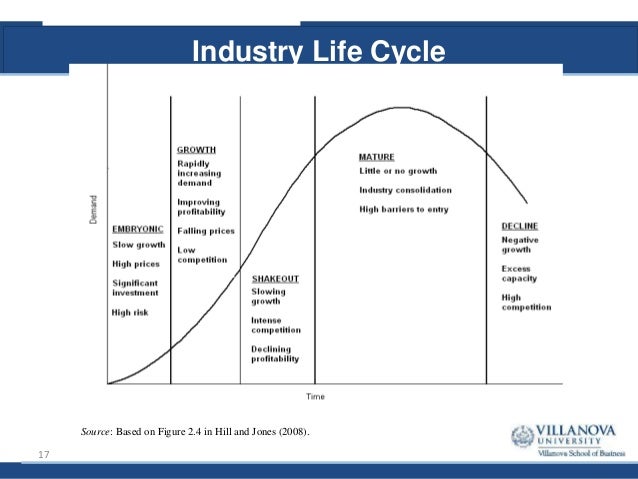 Industry Life Cycle

Demand

EMBRYONIC
Slow growth
High prices
Significant investment
High risk

GROWTH
Rapidly increasing demand
Improving profitability
Falling prices
Low competition

SHAKEOUT
Slowing growth
Intense competition
Declining profitability

MATURE
Little or no growth
Industry consolidation
High barriers to entry

DECLINE
Negative growth
Excess capacity
High competition

Time

Source: Based on Figure 2.4 in Hill and Jones (2008).

17

VILLANOVA UNIVERSITY
Villanova School of Business